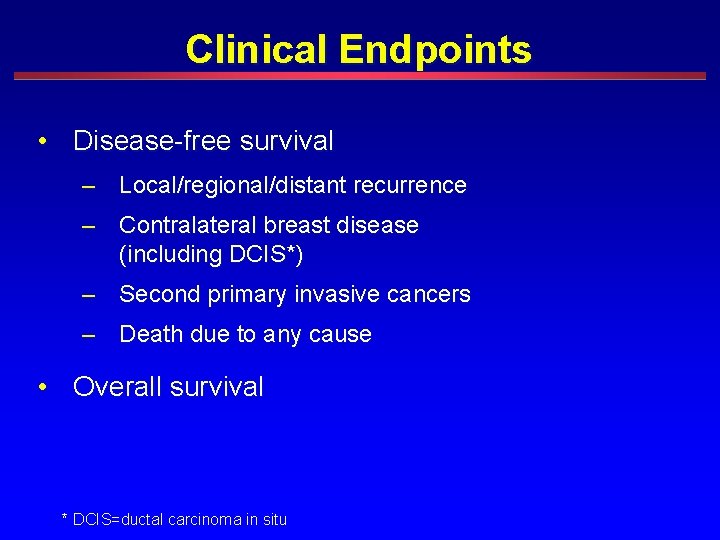 Clinical Endpoints

• Disease-free survival

– Local/regional/distant recurrence

– Contralateral breast disease (including DCIS*)

– Second primary invasive cancers

– Death due to any cause

• Overall survival

* DCIS=ductal carcinoma in situ